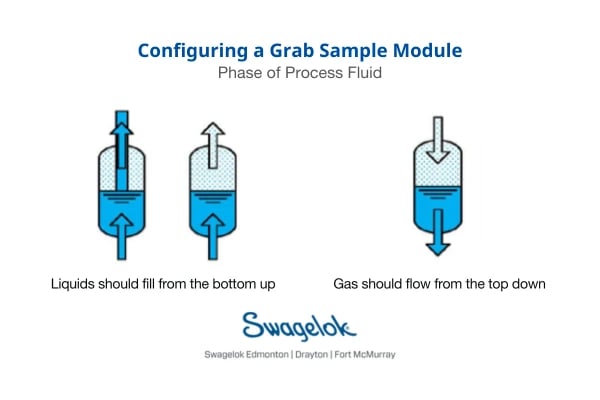 Configuring a Grab Sample Module
Phase of Process Fluid

Liquids should fill from the bottom up

Gas should flow from the top down

Swagelok

Swagelok Edmonton | Drayton | Fort McMurray